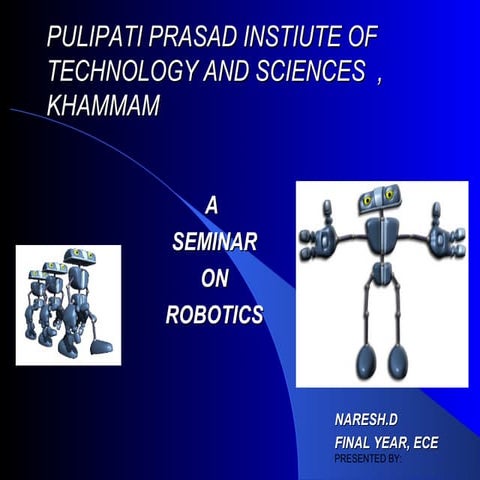 PULIPATI PRASAD INSTIUTE OF TECHNOLOGY AND SCIENCES , KHAMMAM

A
SEMINAR
ON
ROBOTICS

NARESH.D
FINAL YEAR, ECE
PRESENTED BY: